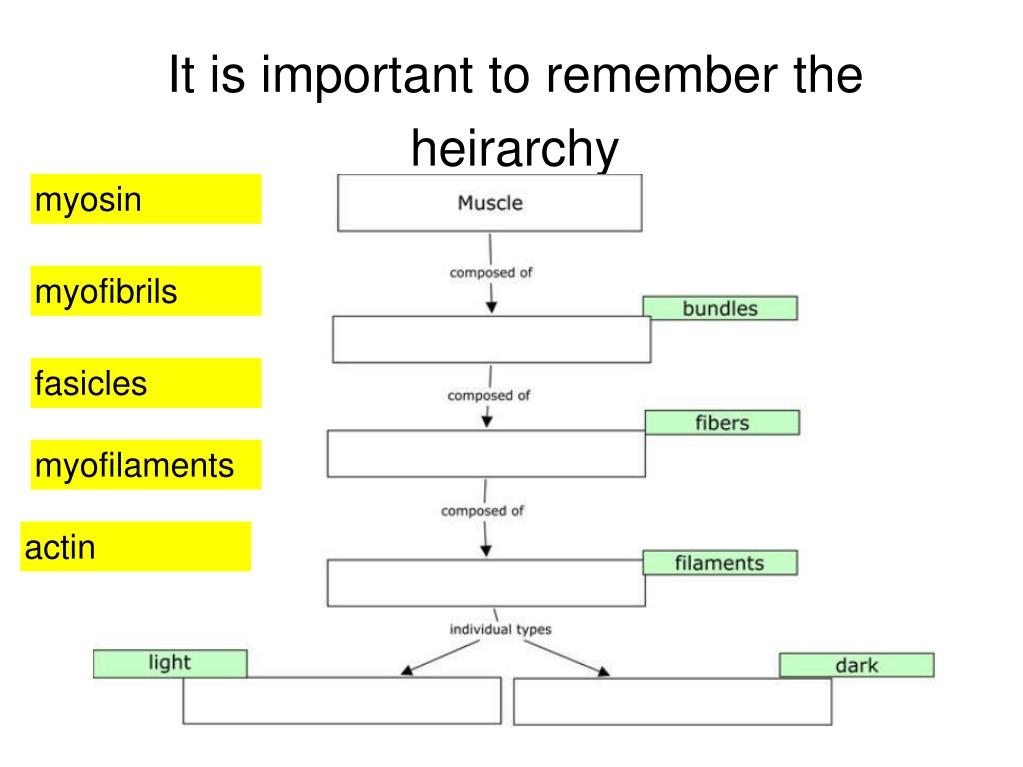 It is important to remember the heirarchy

myosin

myofibrils

fasicles

myofilaments

actin

Muscle

composed of

bundles

composed of

fibers

composed of

filaments

individual types

light

dark